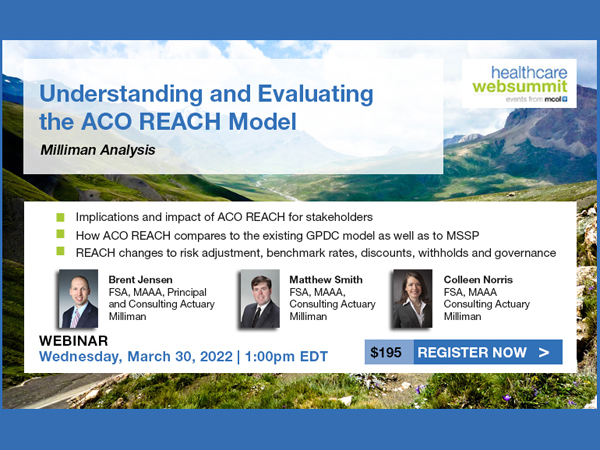 Understanding and Evaluating the ACO REACH Model

Milliman Analysis

healthcare websummit
events from mcol

Implications and impact of ACO REACH for stakeholders

How ACO REACH compares to the existing GPDC model as well as to MSSP

REACH changes to risk adjustment, benchmark rates, discounts, withholds and governance

Brent Jensen
FSA, MAAA, Principal and Consulting Actuary
Milliman

Matthew Smith
FSA, MAAA, Consulting Actuary
Milliman

Colleen Norris
FSA, MAAA
Consulting Actuary
Milliman

WEBINAR
Wednesday, March 30, 2022 | 1:00pm EDT

$195 REGISTER NOW >